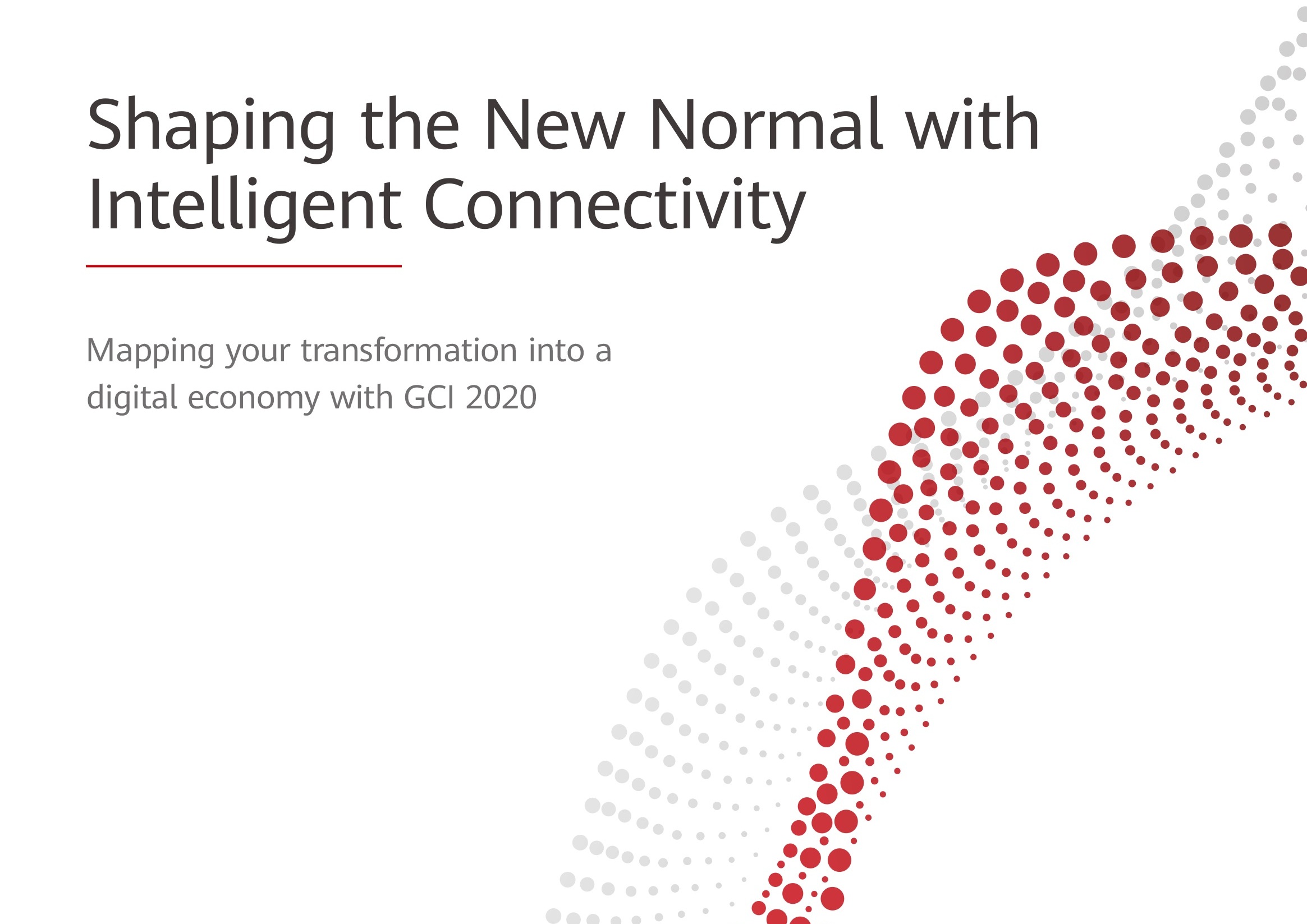 Shaping the New Normal with Intelligent Connectivity

Mapping your transformation into a digital economy with GCI 2020